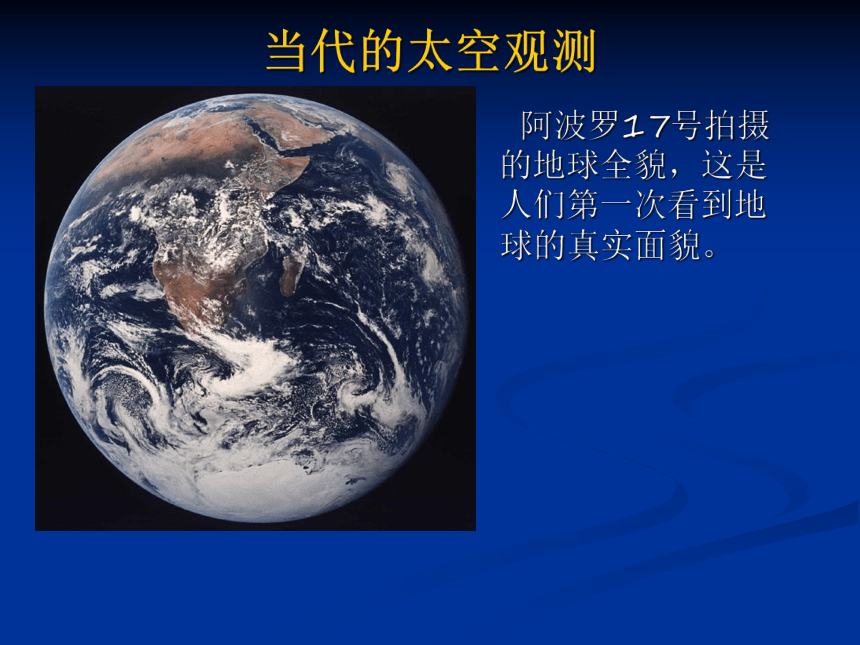 当代的太空观测

阿波罗17号拍摄的地球全貌，这是人们第一次看到地球的真实面貌。